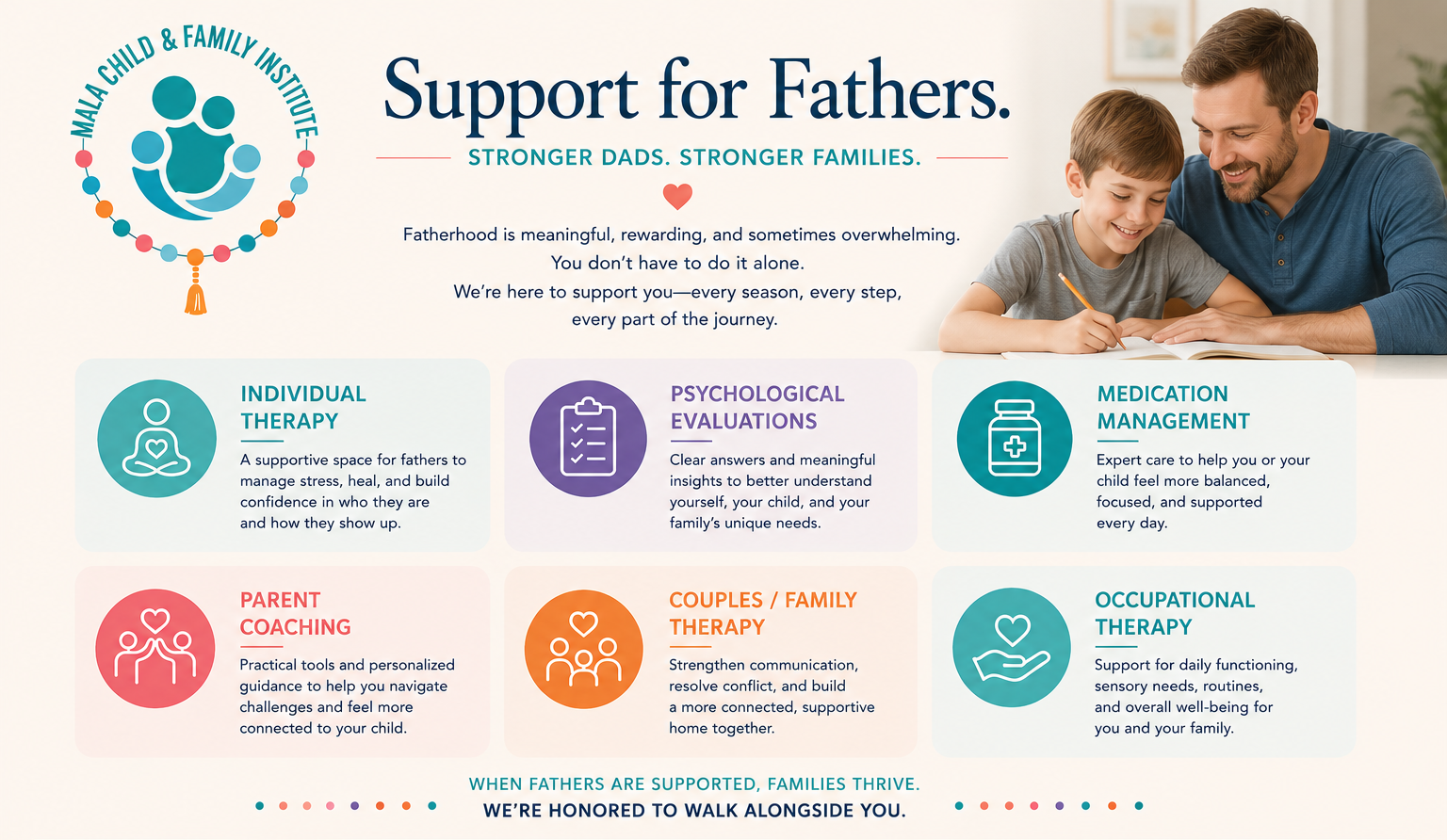 MALA CHILD & FAMILY INSTITUTE

Support for Fathers.

STRONGER DADS. STRONGER FAMILIES.

Fatherhood is meaningful, rewarding, and sometimes overwhelming. You don't have to do it alone. We're here to support you—every season, every step, every part of the journey.

INDIVIDUAL THERAPY

A supportive space for fathers to manage stress, heal, and build confidence in who they are and how they show up.

PSYCHOLOGICAL EVALUATIONS

Clear answers and meaningful insights to better understand yourself, your child, and your family's unique needs.

MEDICATION MANAGEMENT

Expert care to help you or your child feel more balanced, focused, and supported every day.

PARENT COACHING

Practical tools and personalized guidance to help you navigate challenges and feel more connected to your child.

COUPLES / FAMILY THERAPY

Strengthen communication, resolve conflict, and build a more connected, supportive home together.

OCCUPATIONAL THERAPY

Support for daily functioning, sensory needs, routines, and overall well-being for you and your family.

WHEN FATHERS ARE SUPPORTED, FAMILIES THRIVE.
WE'RE HONORED TO WALK ALONGSIDE YOU.